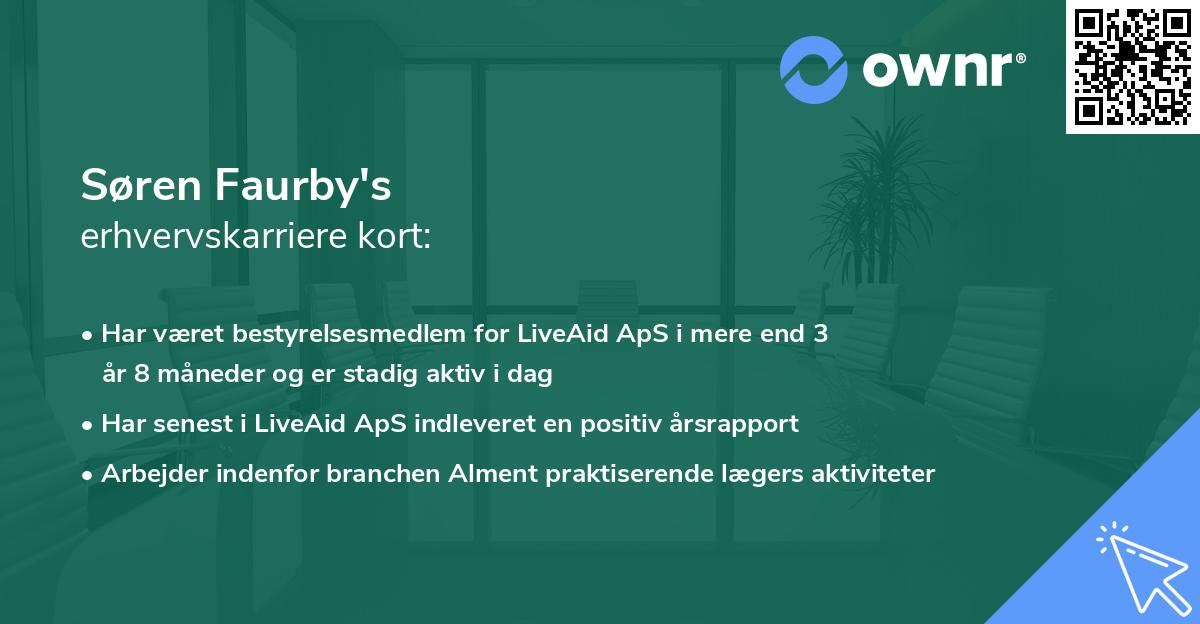 ownr®

Søren Faurby's
erhvervskarriere kort:

• Har været bestyrelsesmedlem for LiveAid ApS i mere end 3 år 8 måneder og er stadig aktiv i dag

• Har senest i LiveAid ApS indleveret en positiv årsrapport

• Arbejder indenfor branchen Alment praktiserende lægers aktiviteter